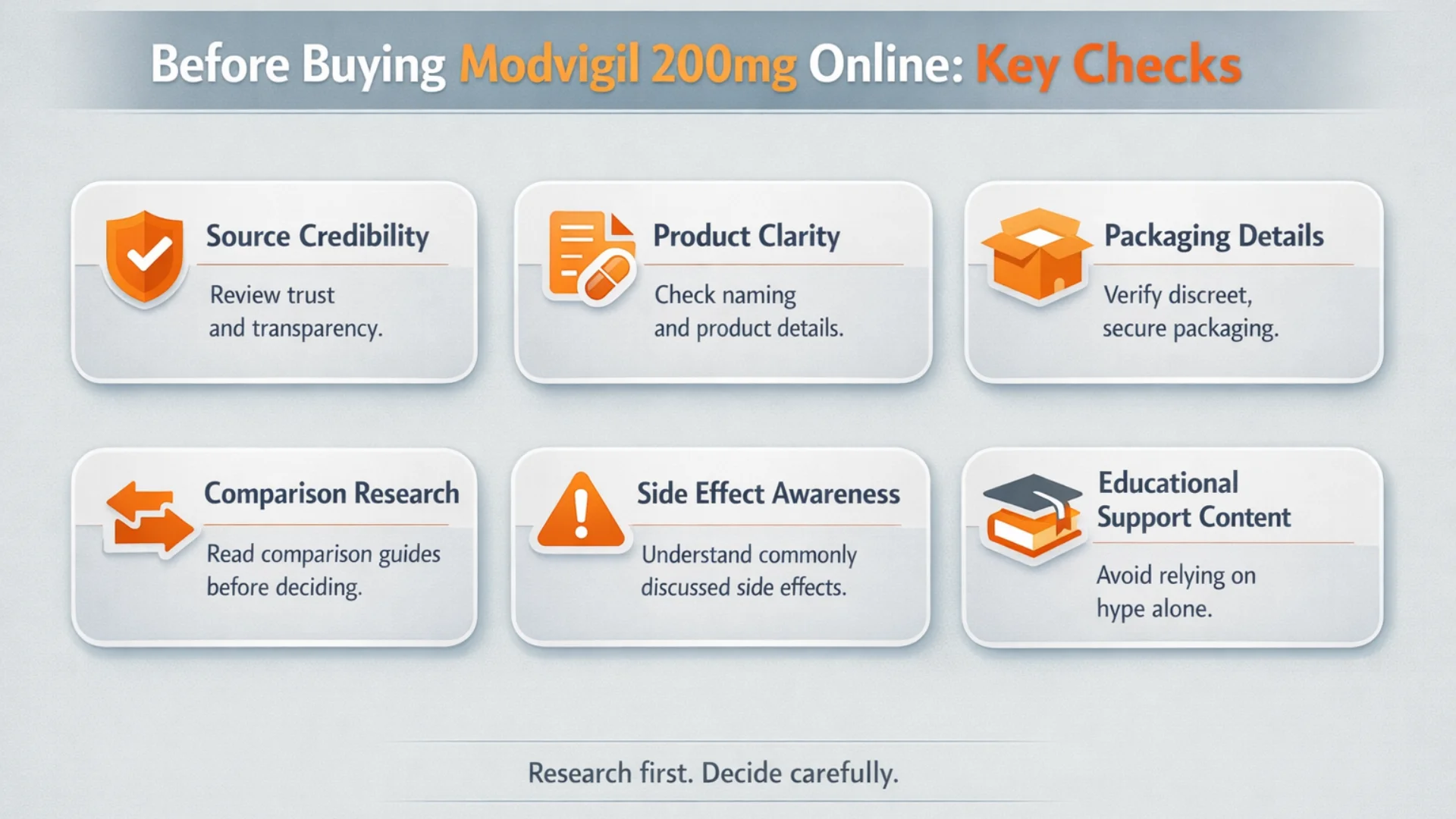 Before Buying Modvigil 200mg Online: Key Checks

Source Credibility

Review trust and transparency.

Product Clarity

Check naming and product details.

Packaging Details

Verify discreet, secure packaging.

Comparison Research

Read comparison guides before deciding.

Side Effect Awareness

Understand commonly discussed side effects.

Educational Support Content

Avoid relying on hype alone.

Research first. Decide carefully.